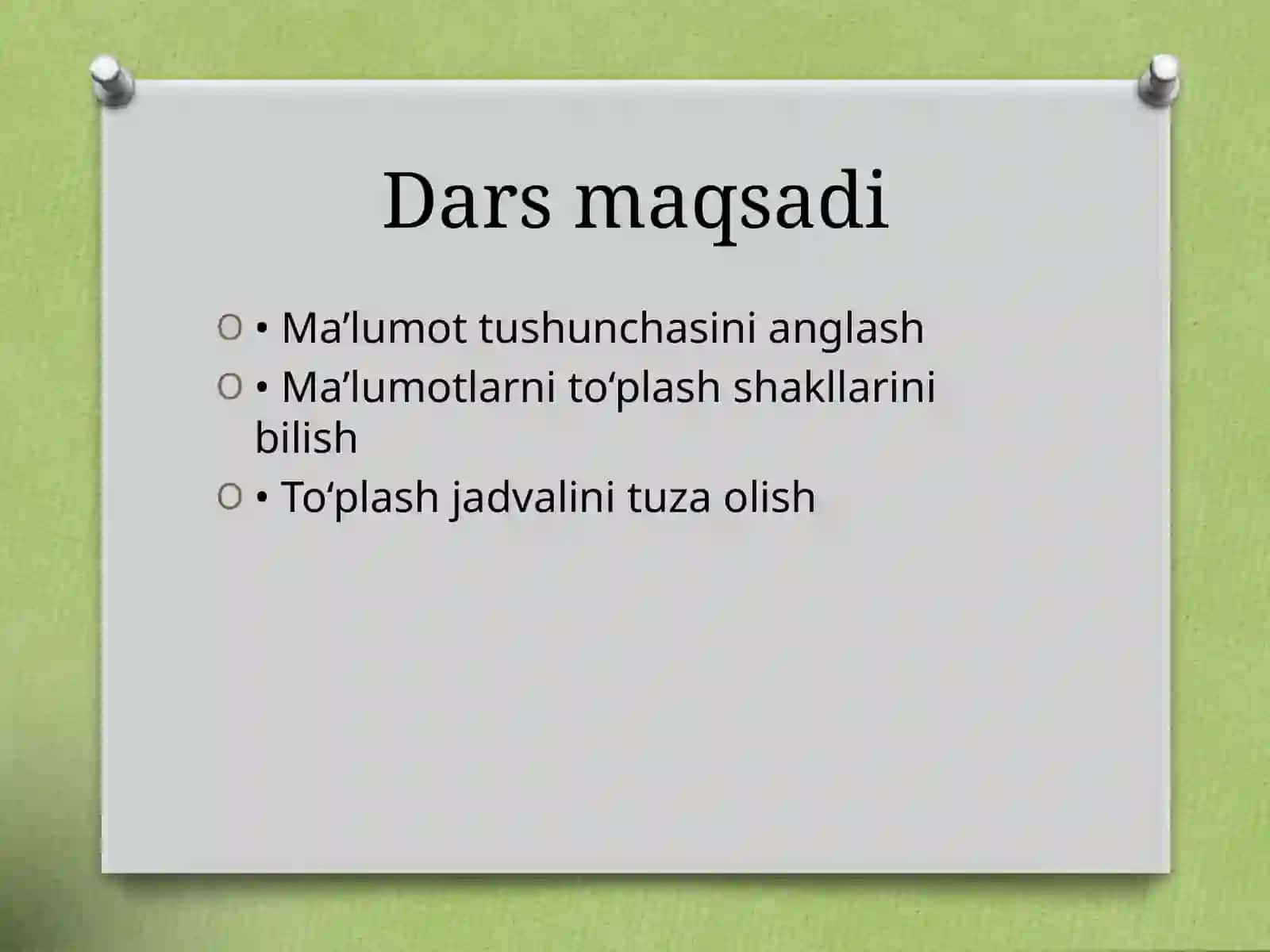 Dars maqsadi

• Ma’lumot tushunchasini anglash

• Ma’lumotlarni to‘plash shakllarini bilish

• To‘plash jadvalini tuza olish